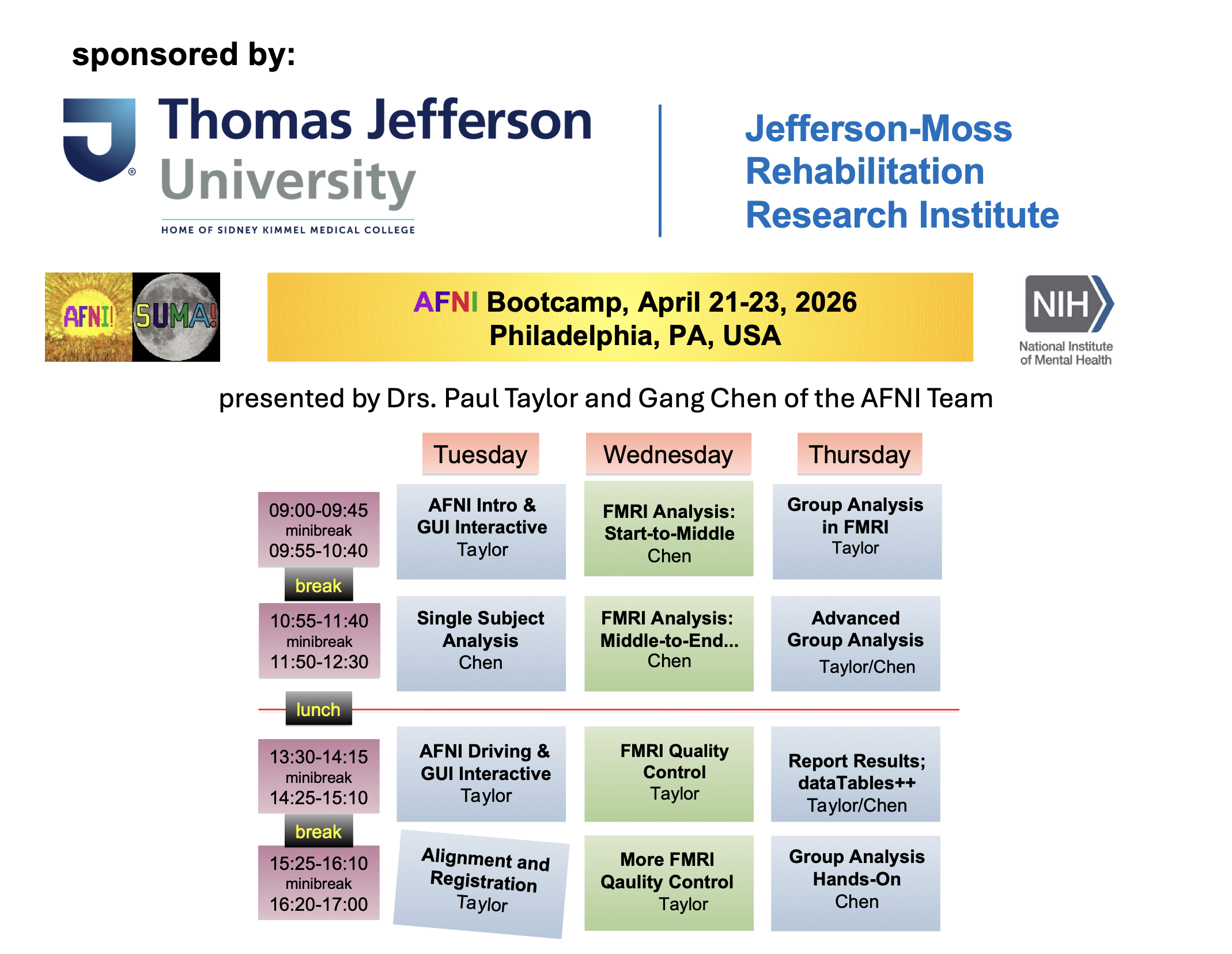 sponsored by:

Thomas Jefferson University

HOME OF SIDNEY KIMMEL MEDICAL COLLEGE

Jefferson-Moss Rehabilitation Research Institute

AFNI! SUMA!

AFNI Bootcamp, April 21-23, 2026
Philadelphia, PA, USA

NIH
National Institute of Mental Health

presented by Drs. Paul Taylor and Gang Chen of the AFNI Team

| | Tuesday | Wednesday | Thursday |
|---|---|---|---|
| 09:00-09:45 minibreak 09:55-10:40 | AFNI Intro & GUI Interactive Taylor | FMRI Analysis: Start-to-Middle Chen | Group Analysis in FMRI Taylor |
| break | | | |
| 10:55-11:40 minibreak 11:50-12:30 | Single Subject Analysis Chen | FMRI Analysis: Middle-to-End... Chen | Advanced Group Analysis Taylor/Chen |
| lunch | | | |
| 13:30-14:15 minibreak 14:25-15:10 | AFNI Driving & GUI Interactive Taylor | FMRI Quality Control Taylor | Report Results; dataTables++ Taylor/Chen |
| break | | | |
| 15:25-16:10 minibreak 16:20-17:00 | Alignment and Registration Taylor | More FMRI Qaulity Control Taylor | Group Analysis Hands-On Chen |